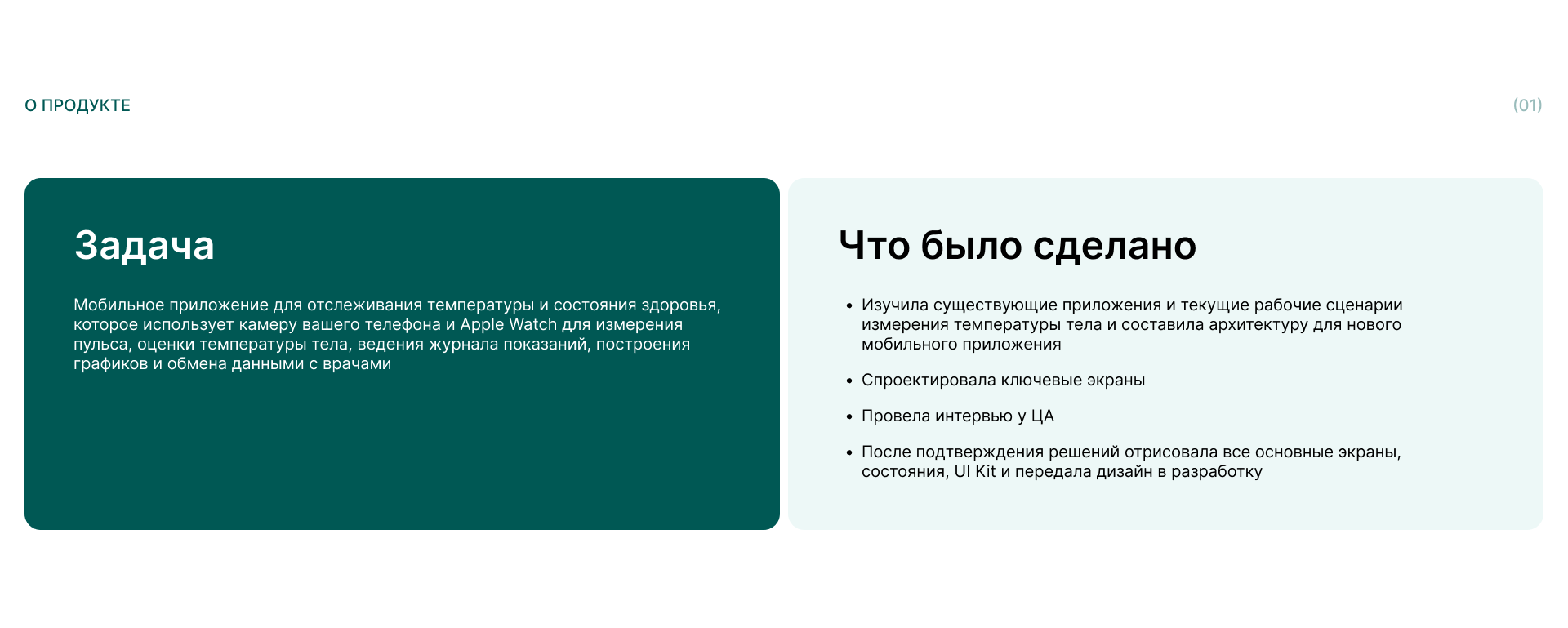 О ПРОДУКТЕ

(01)

Задача

Мобильное приложение для отслеживания температуры и состояния здоровья, которое использует камеру вашего телефона и Apple Watch для измерения пульса, оценки температуры тела, ведения журнала показаний, построения графиков и обмена данными с врачами

Что было сделано

• Изучила существующие приложения и текущие рабочие сценарии измерения температуры тела и составила архитектуру для нового мобильного приложения

• Спроектировала ключевые экраны

• Провела интервью у ЦА

• После подтверждения решений отрисовала все основные экраны, состояния, UI Kit и передала дизайн в разработку